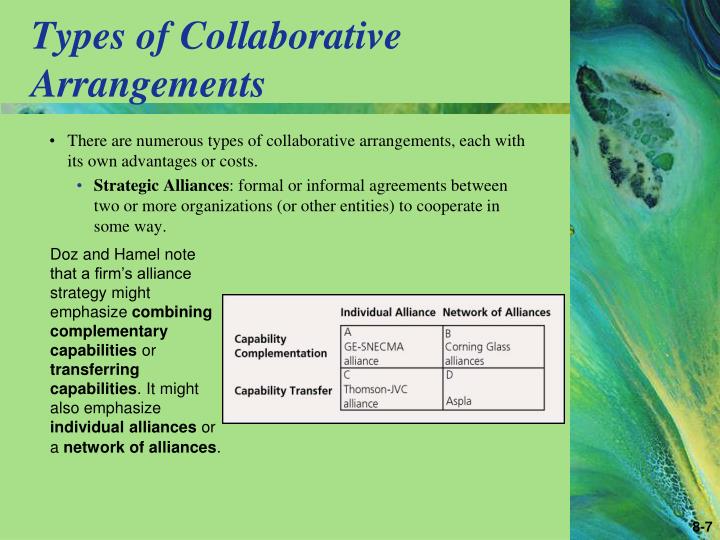 Types of Collaborative Arrangements

• There are numerous types of collaborative arrangements, each with its own advantages or costs.
• Strategic Alliances: formal or informal agreements between two or more organizations (or other entities) to cooperate in some way.

Doz and Hamel note that a firm's alliance strategy might emphasize combining complementary capabilities or transferring capabilities. It might also emphasize individual alliances or a network of alliances.

| | Individual Alliance | Network of Alliances |
|---|---|---|
| Capability Complementation | A GE-SNECMA alliance | B Corning Glass alliances |
| Capability Transfer | C Thomson-JVC alliance | D Aspla |

8-7